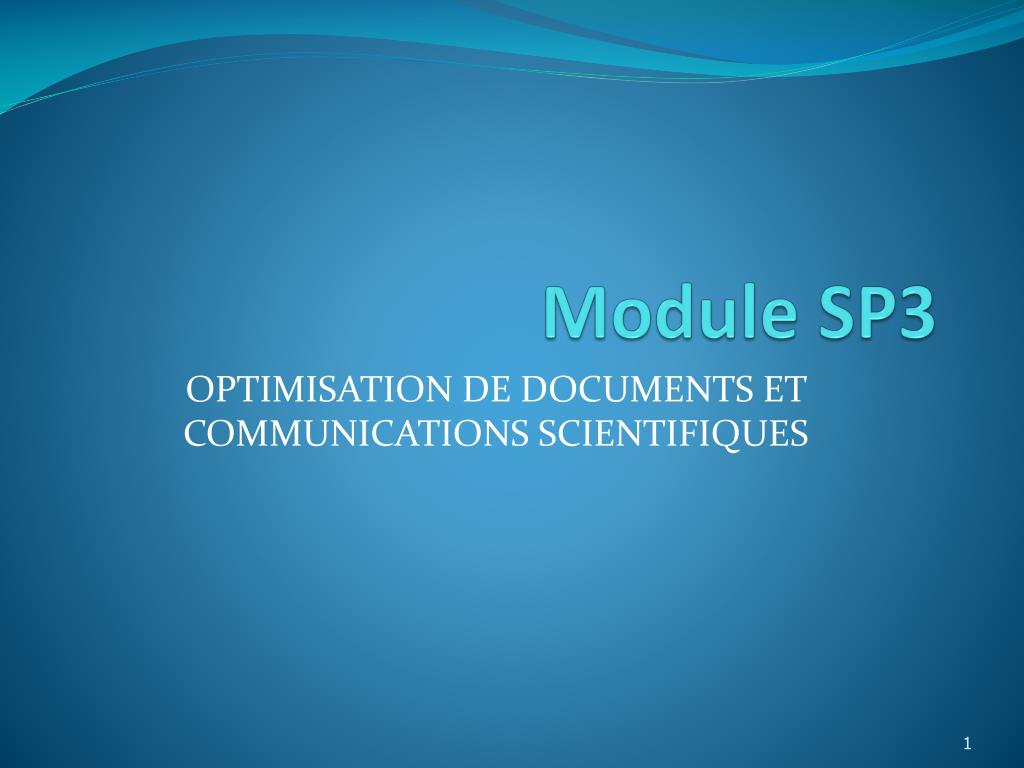 Module SP3

OPTIMISATION DE DOCUMENTS ET COMMUNICATIONS SCIENTIFIQUES

1